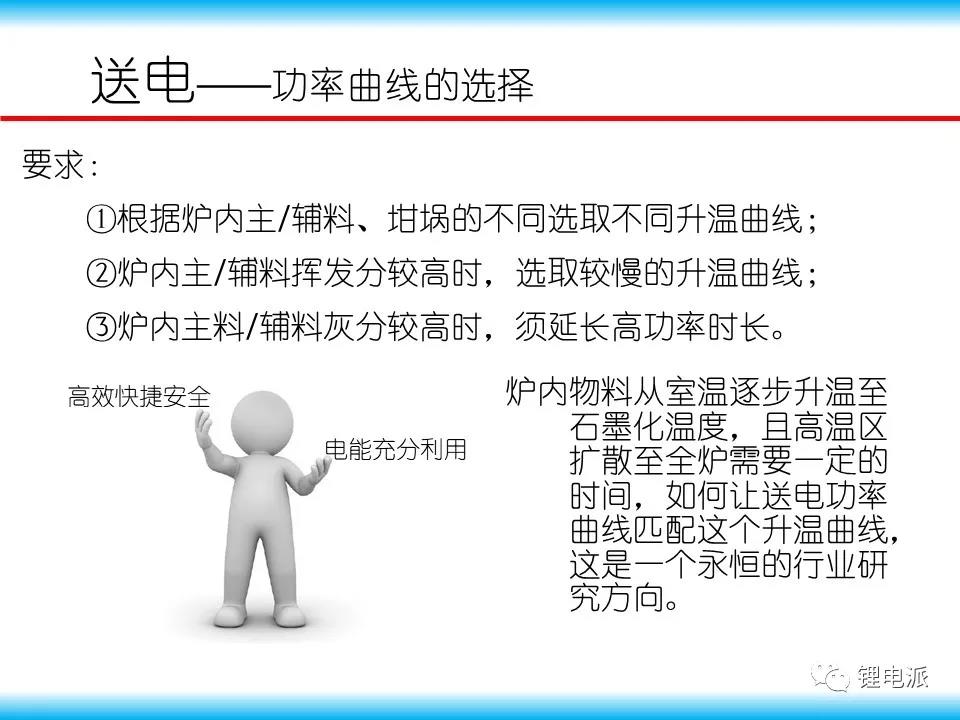 送电——功率曲线的选择

要求：

①根据炉内主/辅料、坩埚的不同选取不同升温曲线；

②炉内主/辅料挥发分较高时，选取较慢的升温曲线；

③炉内主料/辅料灰分较高时，须延长高功率时长。

高效快捷安全

电能充分利用

炉内物料从室温逐步升温至石墨化温度，且高温区扩散至全炉需要一定的时间，如何让送电功率曲线匹配这个升温曲线，这是一个永恒的行业研究方向。

锂电派